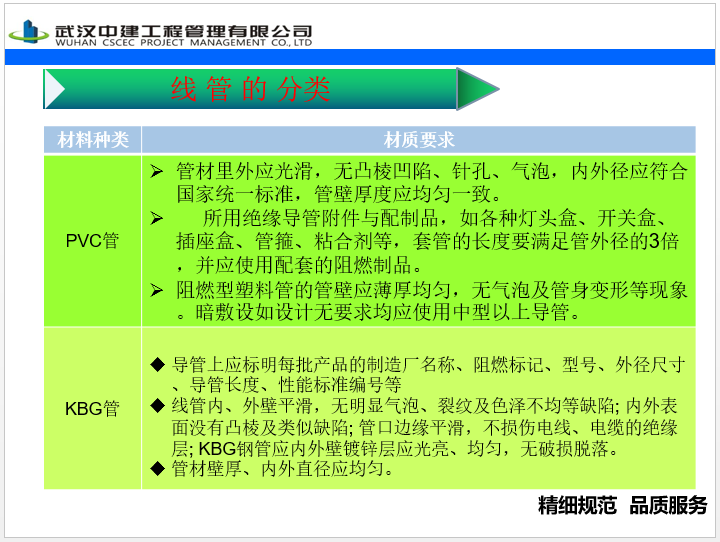 武汉中建工程管理有限公司
WUHAN CSCEC PROJECT MANAGEMENT CO., LTD

线 管 的 分类

| 材料种类 | 材质要求 |
|---|---|
| PVC管 | ➢ 管材里外应光滑，无凸棱凹陷、针孔、气泡，内外径应符合国家统一标准，管壁厚度应均匀一致。 ➢ 所用绝缘导管附件与配制品，如各种灯头盒、开关盒、插座盒、管箍、粘合剂等，套管的长度要满足管外径的3倍，并应使用配套的阻燃制品。 ➢ 阻燃型塑料管的管壁应薄厚均匀，无气泡及管身变形等现象。暗敷设如设计无要求均应使用中型以上导管。 |
| KBG管 | ◆ 导管上应标明每批产品的制造厂名称、阻燃标记、型号、外径尺寸、导管长度、性能标准编号等 ◆ 线管内、外壁平滑，无明显气泡、裂纹及色泽不均等缺陷; 内外表面没有凸棱及类似缺陷; 管口边缘平滑，不损伤电线、电缆的绝缘层; KBG钢管应内外壁镀锌层应光亮、均匀，无破损脱落。 ◆ 管材壁厚、内外直径应均匀。 |

精细规范 品质服务